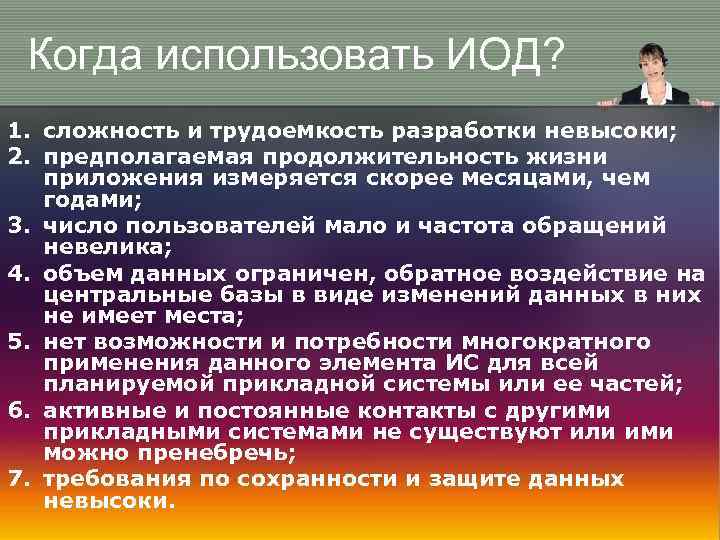 Когда использовать ИОД?

1. сложность и трудоемкость разработки невысоки;
2. предполагаемая продолжительность жизни приложения измеряется скорее месяцами, чем годами;
3. число пользователей мало и частота обращений невелика;
4. объем данных ограничен, обратное воздействие на центральные базы в виде изменений данных в них не имеет места;
5. нет возможности и потребности многократного применения данного элемента ИС для всей планируемой прикладной системы или ее частей;
6. активные и постоянные контакты с другими прикладными системами не существуют или ими можно пренебречь;
7. требования по сохранности и защите данных невысоки.